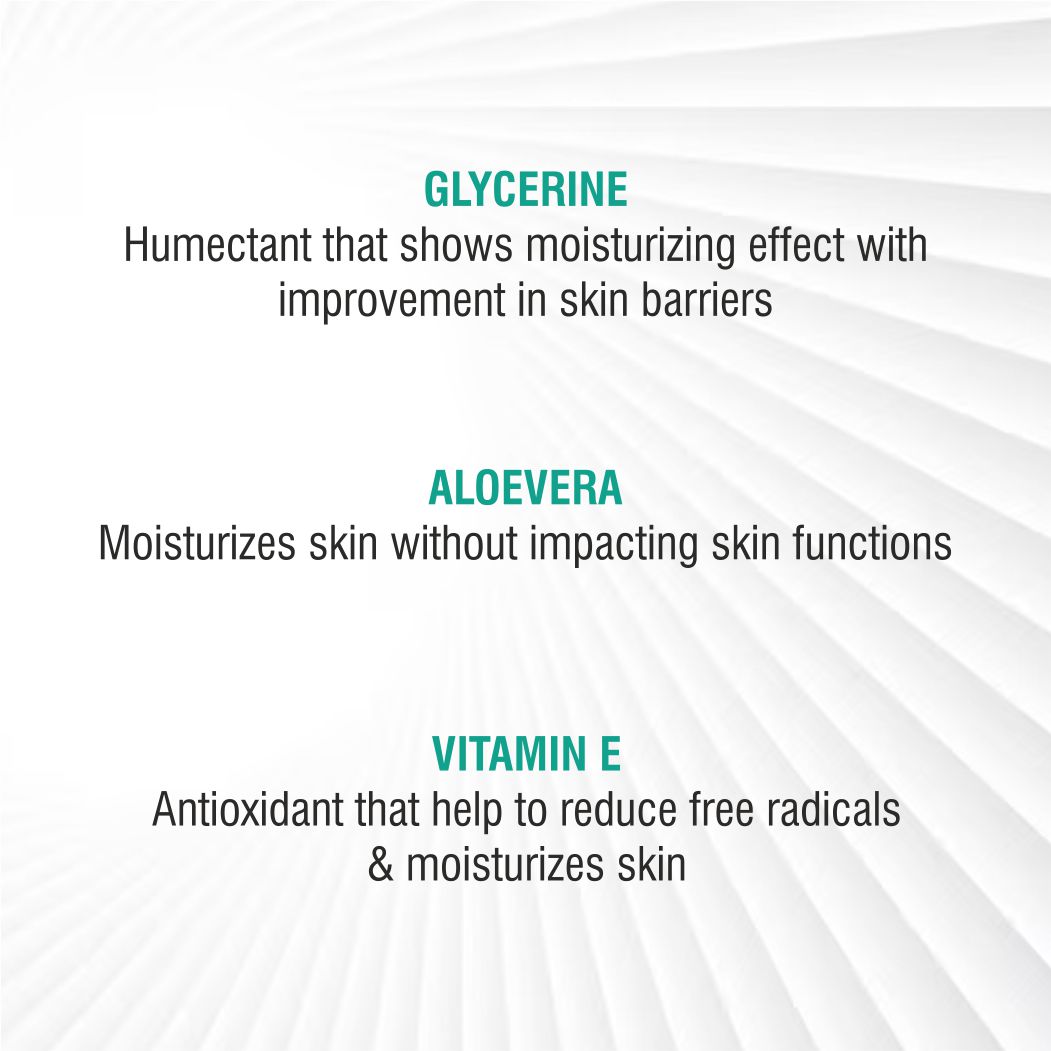 GLYCERINE
Humectant that shows moisturizing effect with improvement in skin barriers

ALOEVERA
Moisturizes skin without impacting skin functions

VITAMIN E
Antioxidant that help to reduce free radicals & moisturizes skin